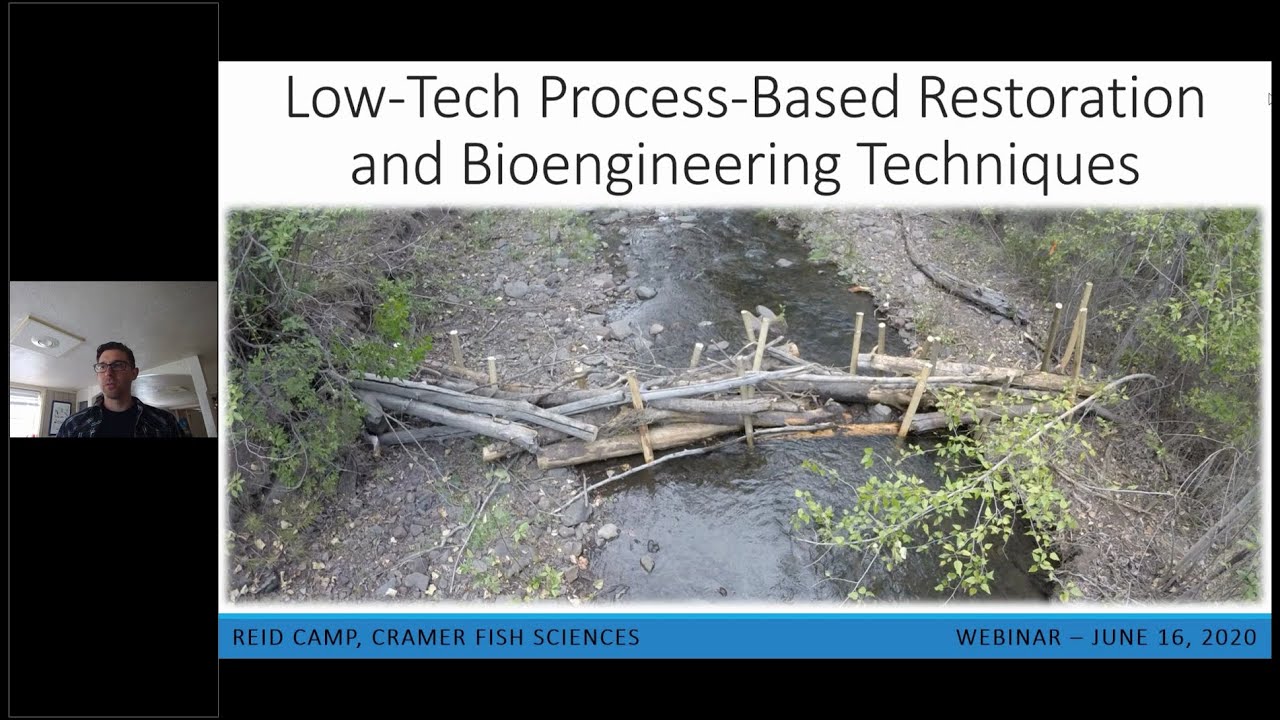 Low-Tech Process-Based Restoration and Bioengineering Techniques

REID CAMP, CRAMER FISH SCIENCES

WEBINAR – JUNE 16, 2020